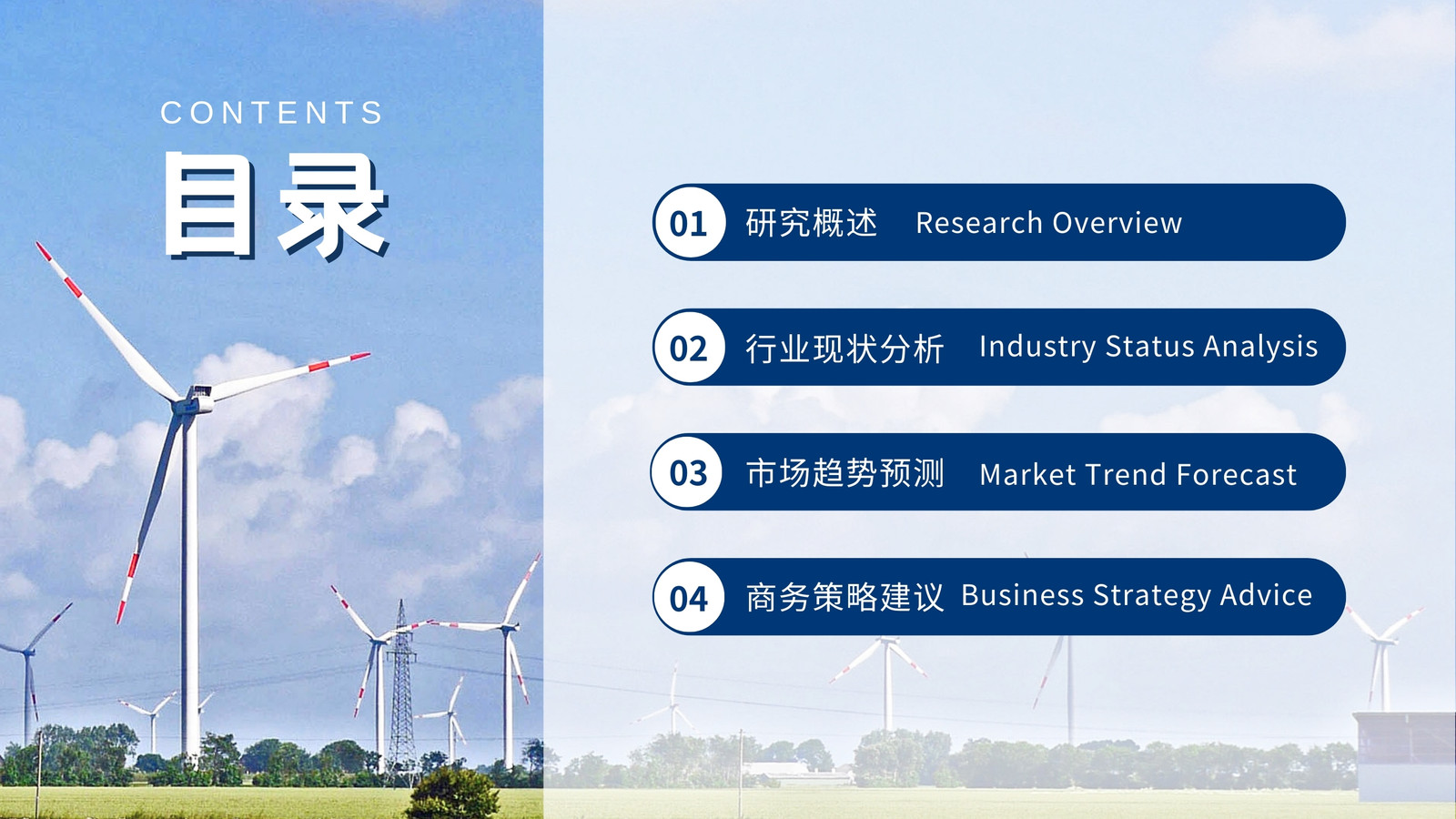 CONTENTS
目录

01 研究概述 Research Overview

02 行业现状分析 Industry Status Analysis

03 市场趋势预测 Market Trend Forecast

04 商务策略建议 Business Strategy Advice